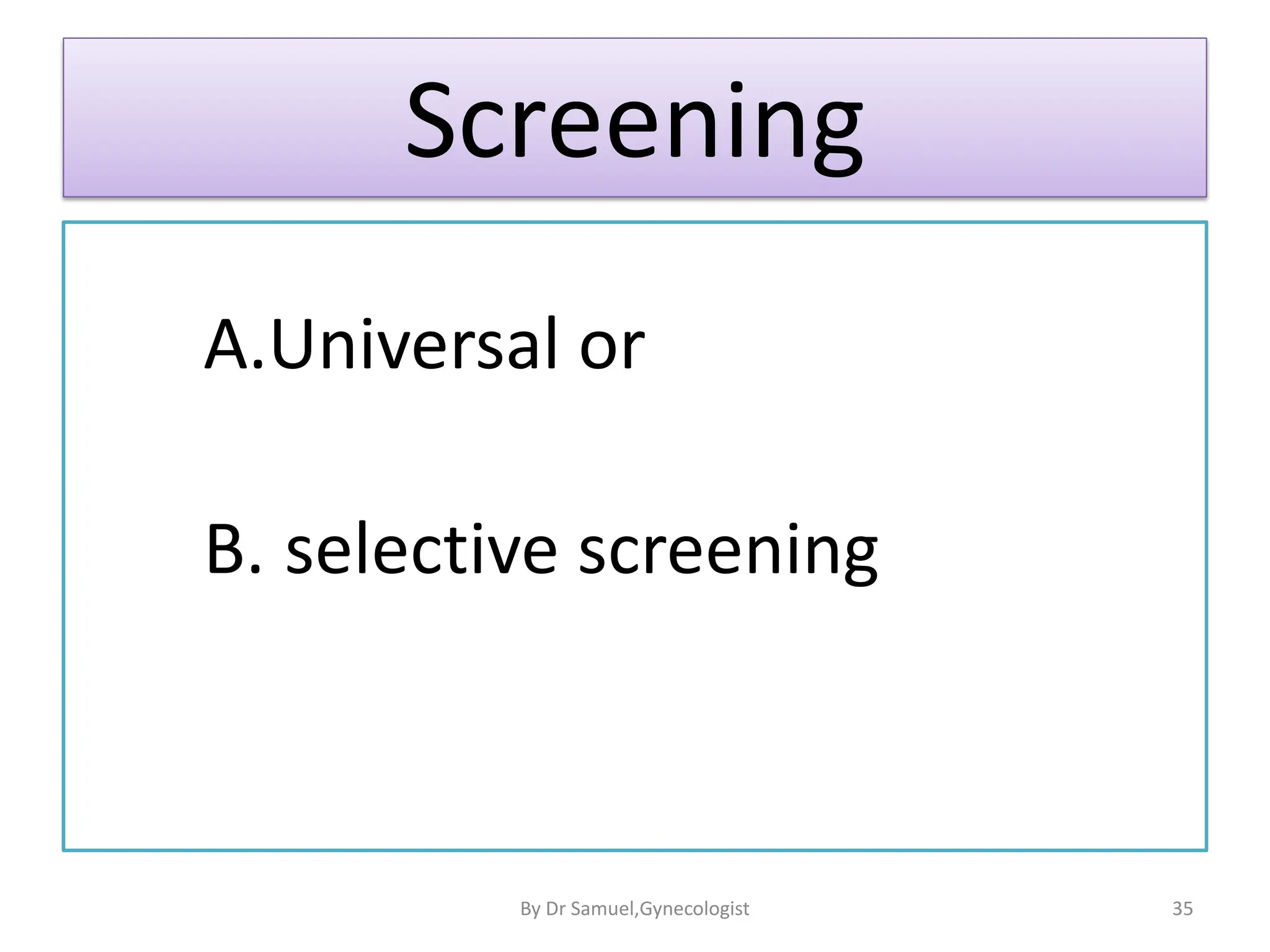 Screening

A.Universal or

B. selective screening

By Dr Samuel,Gynecologist

35